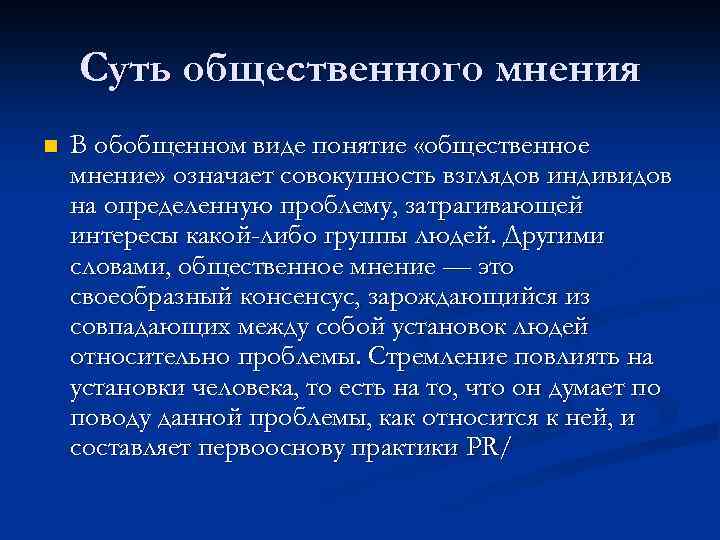 Суть общественного мнения

В обобщенном виде понятие «общественное мнение» означает совокупность взглядов индивидов на определенную проблему, затрагивающей интересы какой-либо группы людей. Другими словами, общественное мнение — это своеобразный консенсус, зарождающийся из совпадающих между собой установок людей относительно проблемы. Стремление повлиять на установки человека, то есть на то, что он думает по поводу данной проблемы, как относится к ней, и составляет первооснову практики PR/